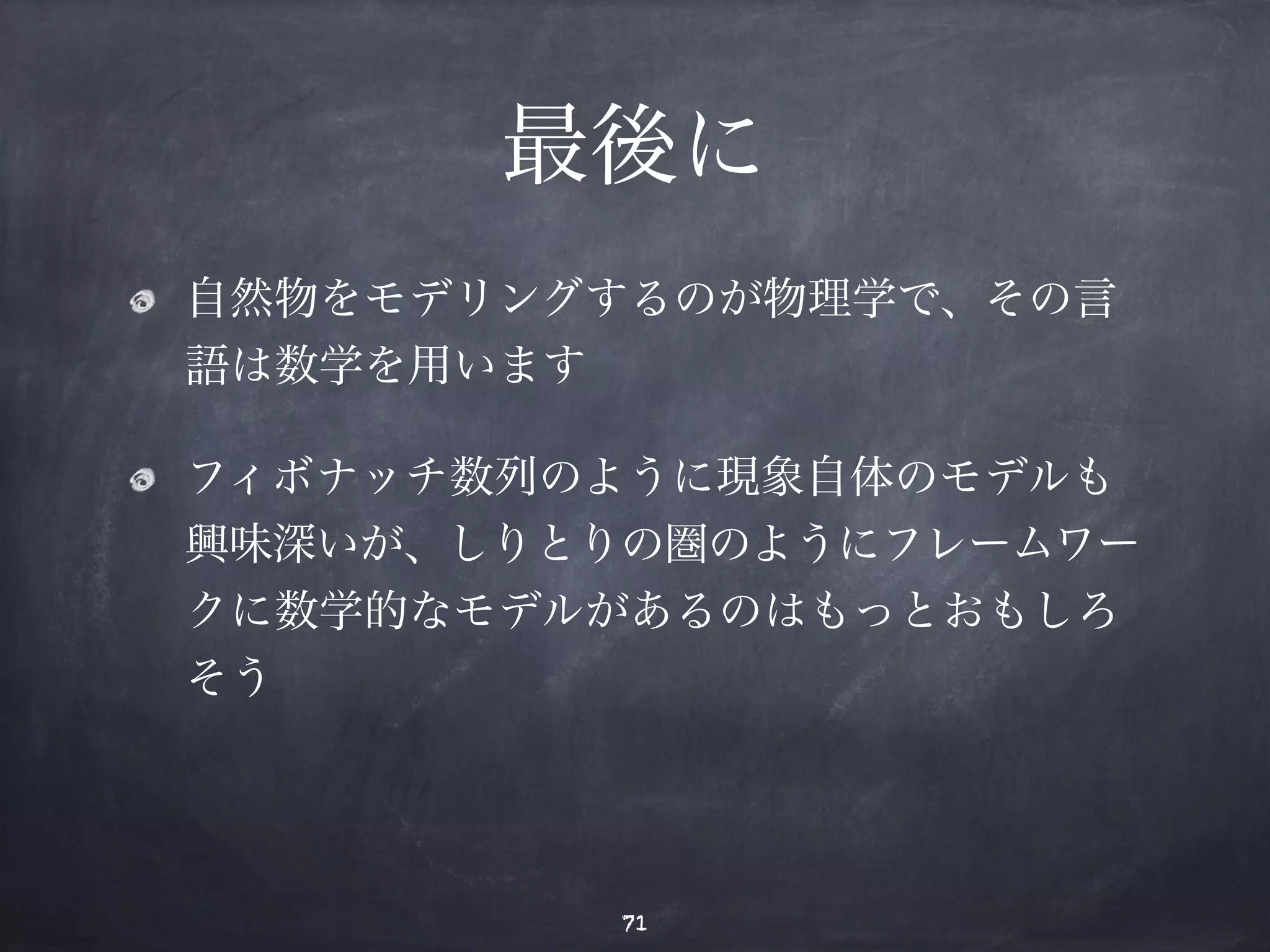 最後に

自然物をモデリングするのが物理学で、その言語は数学を用います

フィボナッチ数列のように現象自体のモデルも興味深いが、しりとりの圏のようにフレームワークに数学的なモデルがあるのはもっとおもしろそう

71